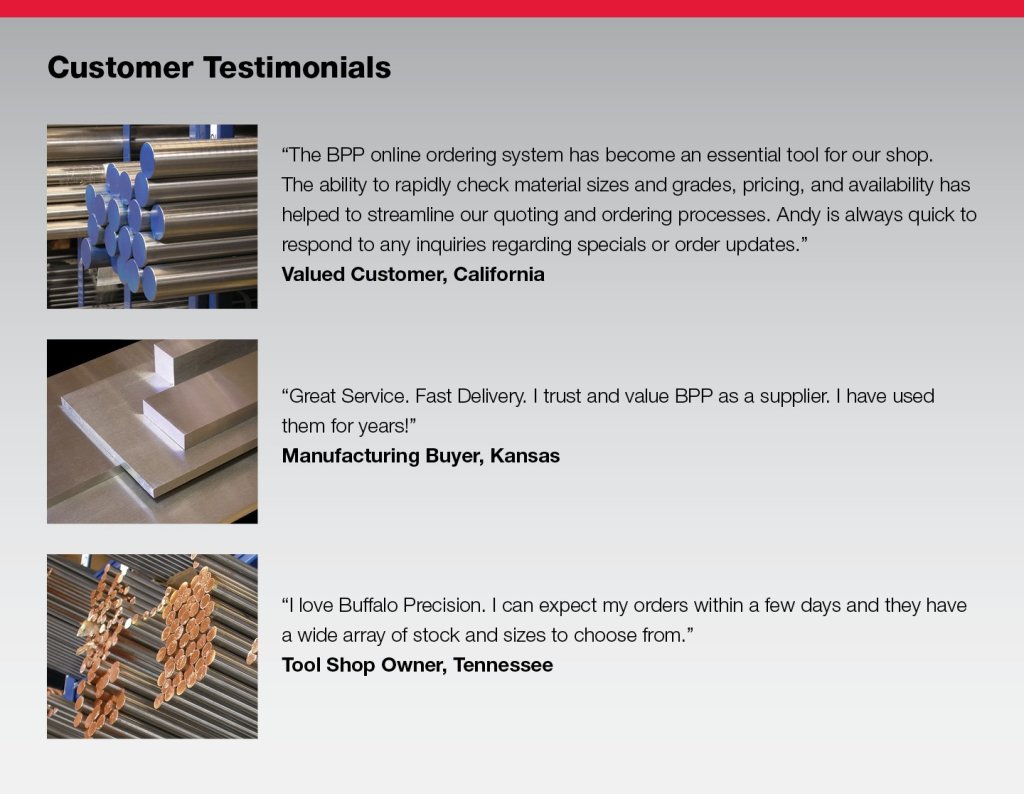 Customer Testimonials

“The BPP online ordering system has become an essential tool for our shop. The ability to rapidly check material sizes and grades, pricing, and availability has helped to streamline our quoting and ordering processes. Andy is always quick to respond to any inquiries regarding specials or order updates.”
Valued Customer, California

“Great Service. Fast Delivery. I trust and value BPP as a supplier. I have used them for years!”
Manufacturing Buyer, Kansas

“I love Buffalo Precision. I can expect my orders within a few days and they have a wide array of stock and sizes to choose from.”
Tool Shop Owner, Tennessee